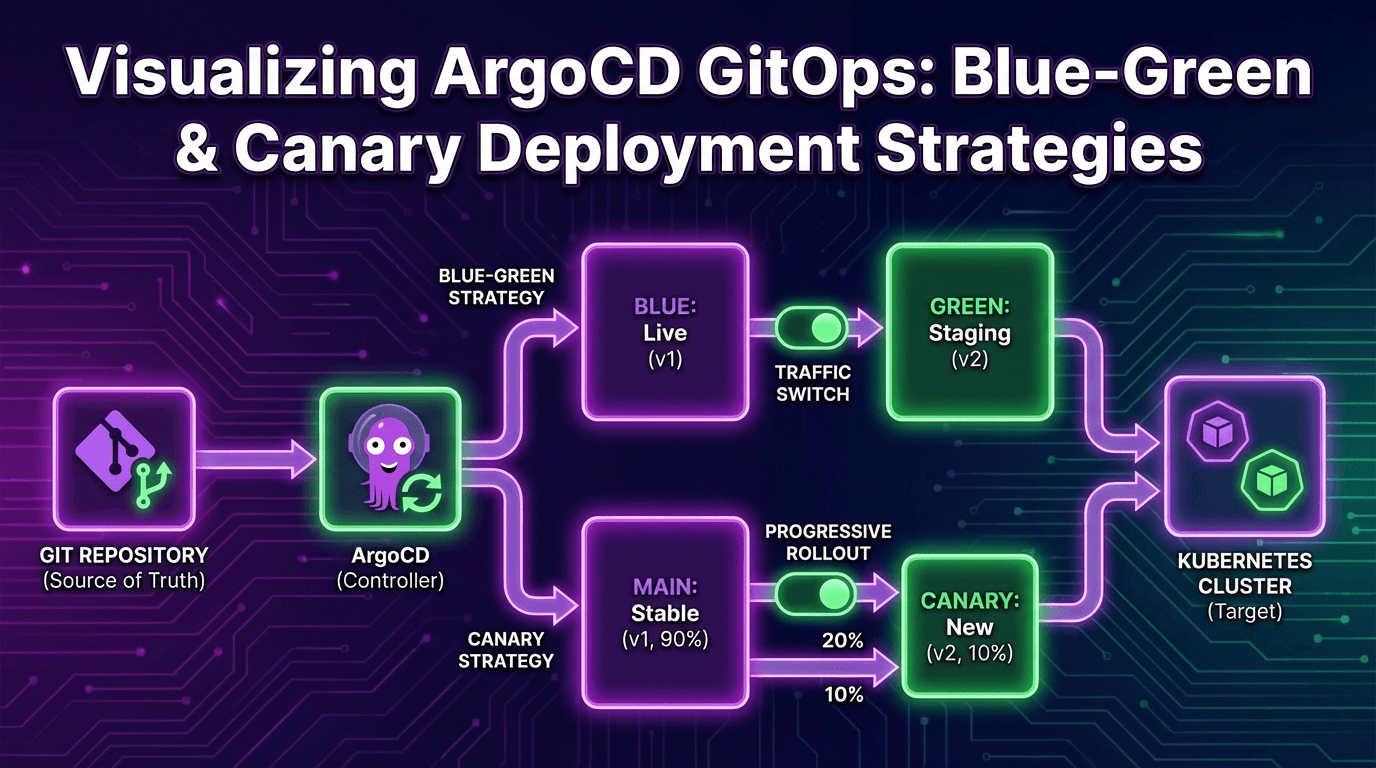 Visualizing ArgoCD GitOps: Blue-Green & Canary Deployment Strategies

GIT REPOSITORY
(Source of Truth)

ArgoCD
(Controller)

BLUE-GREEN STRATEGY

BLUE:
Live
(v1)

TRAFFIC SWITCH

GREEN:
Staging
(v2)

CANARY STRATEGY

MAIN:
Stable
(v1, 90%)

PROGRESSIVE ROLLOUT

20%

10%

CANARY:
New
(v2, 10%)

KUBERNETES CLUSTER
(Target)